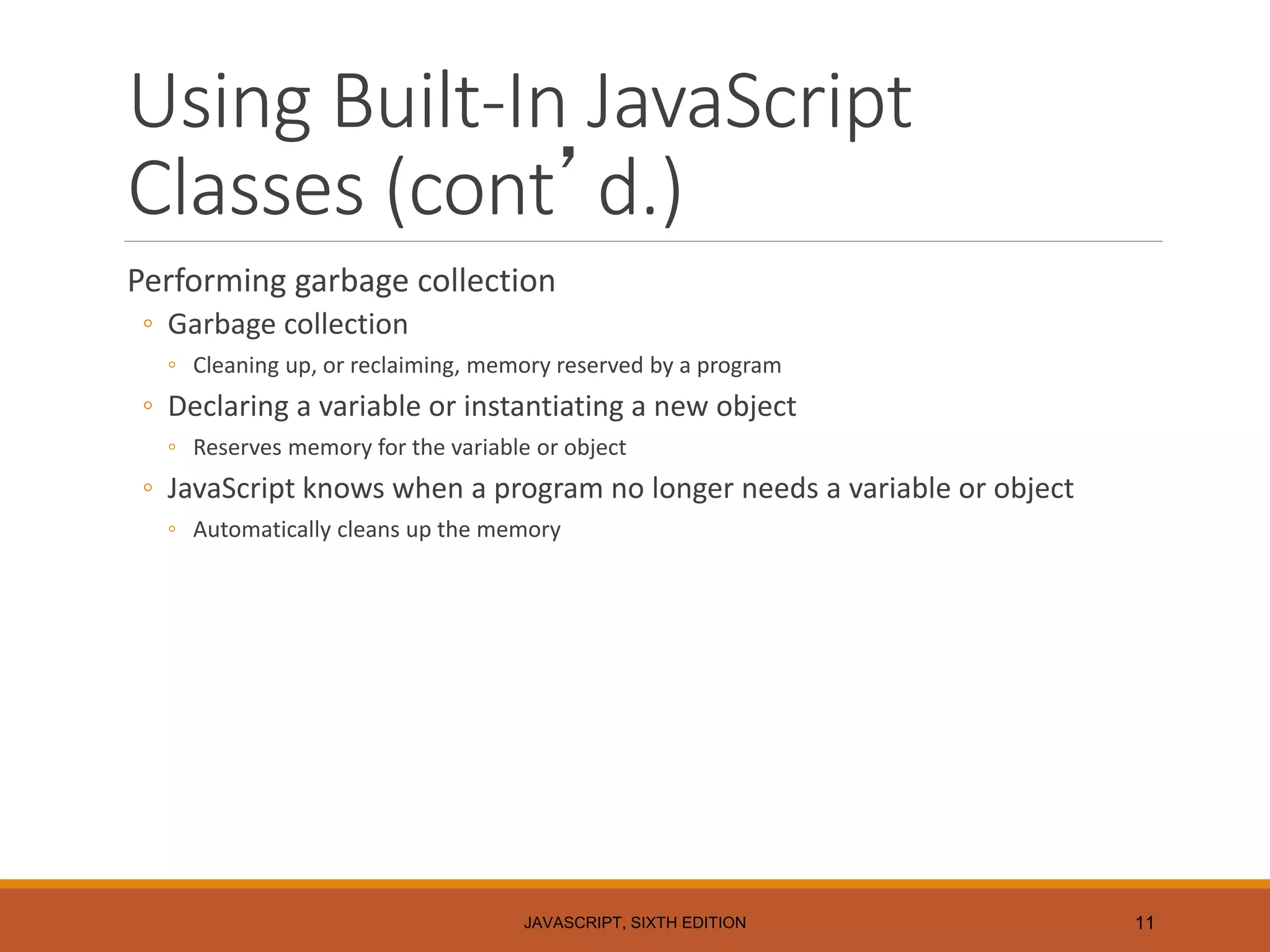 Using Built-In JavaScript Classes (cont’d.)

Performing garbage collection

◦ Garbage collection

◦ Cleaning up, or reclaiming, memory reserved by a program

◦ Declaring a variable or instantiating a new object

◦ Reserves memory for the variable or object

◦ JavaScript knows when a program no longer needs a variable or object

◦ Automatically cleans up the memory

JAVASCRIPT, SIXTH EDITION

11